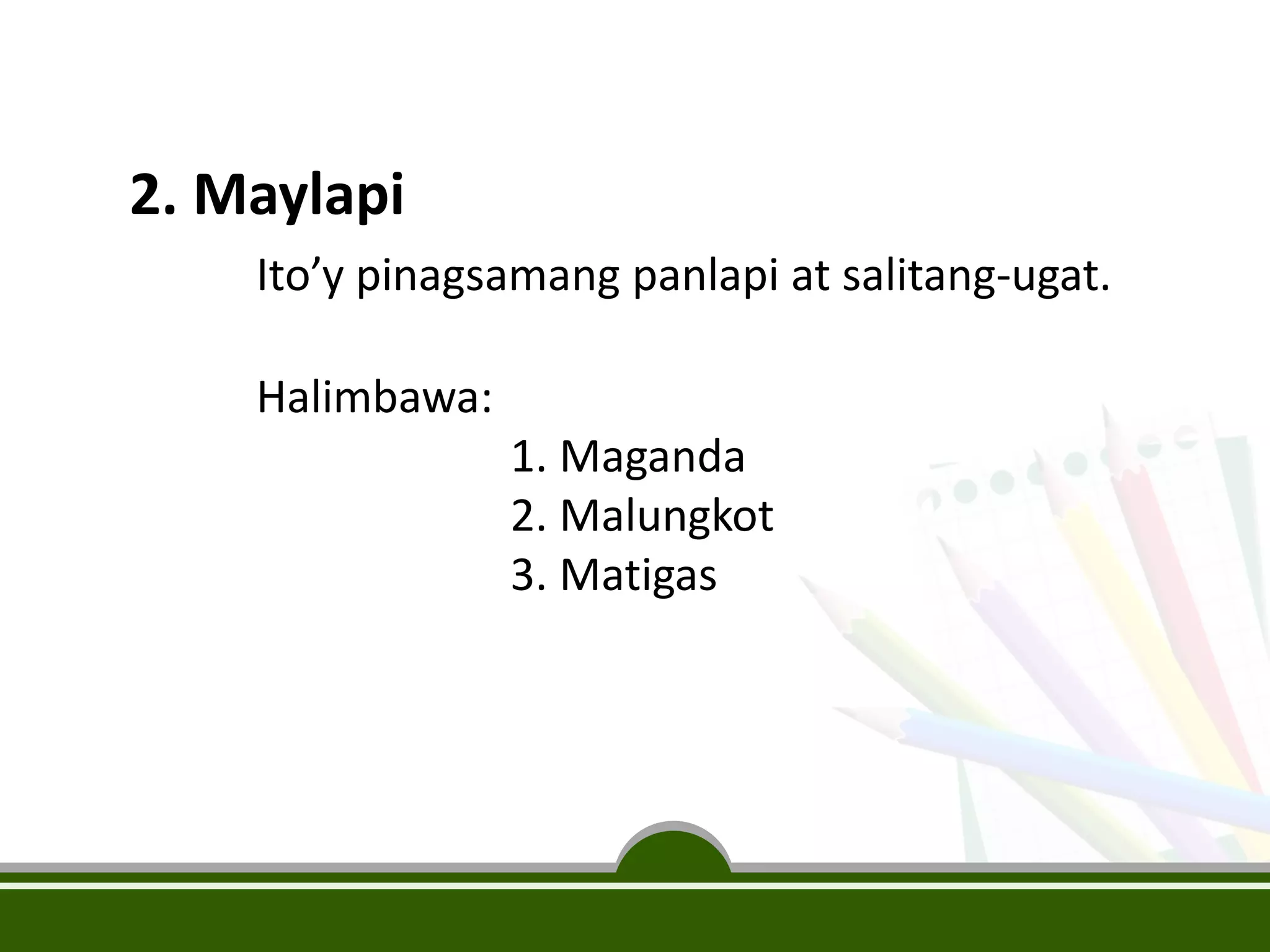 2. Maylapi

Ito’y pinagsamang panlapi at salitang-ugat.

Halimbawa:

1. Maganda
2. Malungkot
3. Matigas